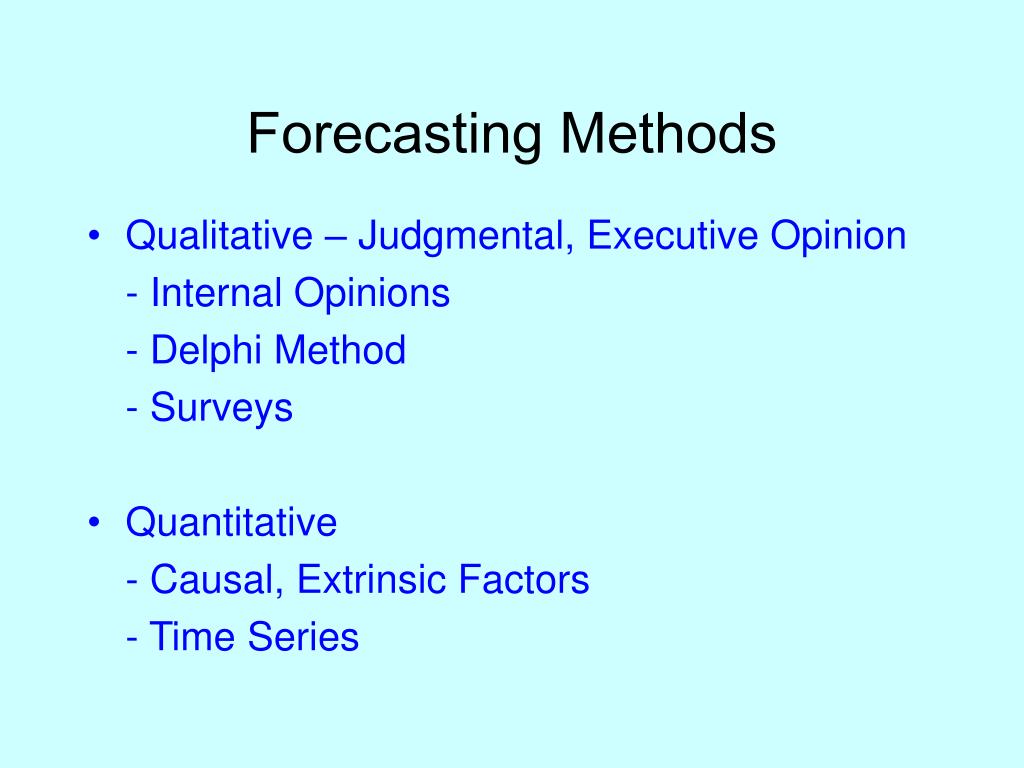 Forecasting Methods

• Qualitative – Judgmental, Executive Opinion
- Internal Opinions
- Delphi Method
- Surveys

• Quantitative
- Causal, Extrinsic Factors
- Time Series